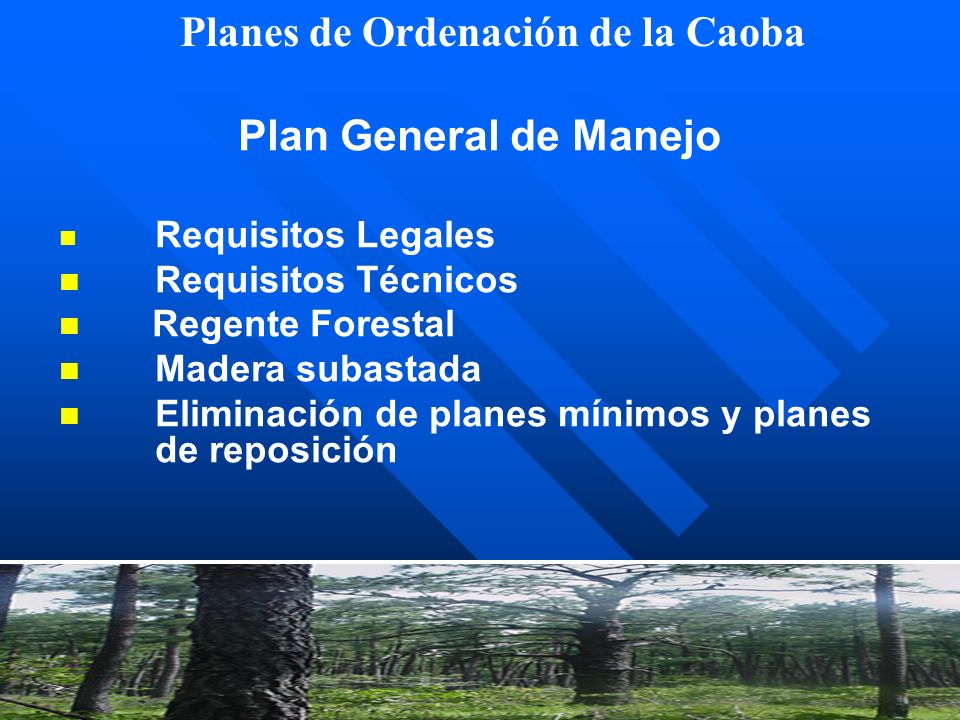 Planes de Ordenación de la Caoba

Plan General de Manejo

- Requisitos Legales
- Requisitos Técnicos
- Regente Forestal
- Madera subastada
- Eliminación de planes mínimos y planes de reposición